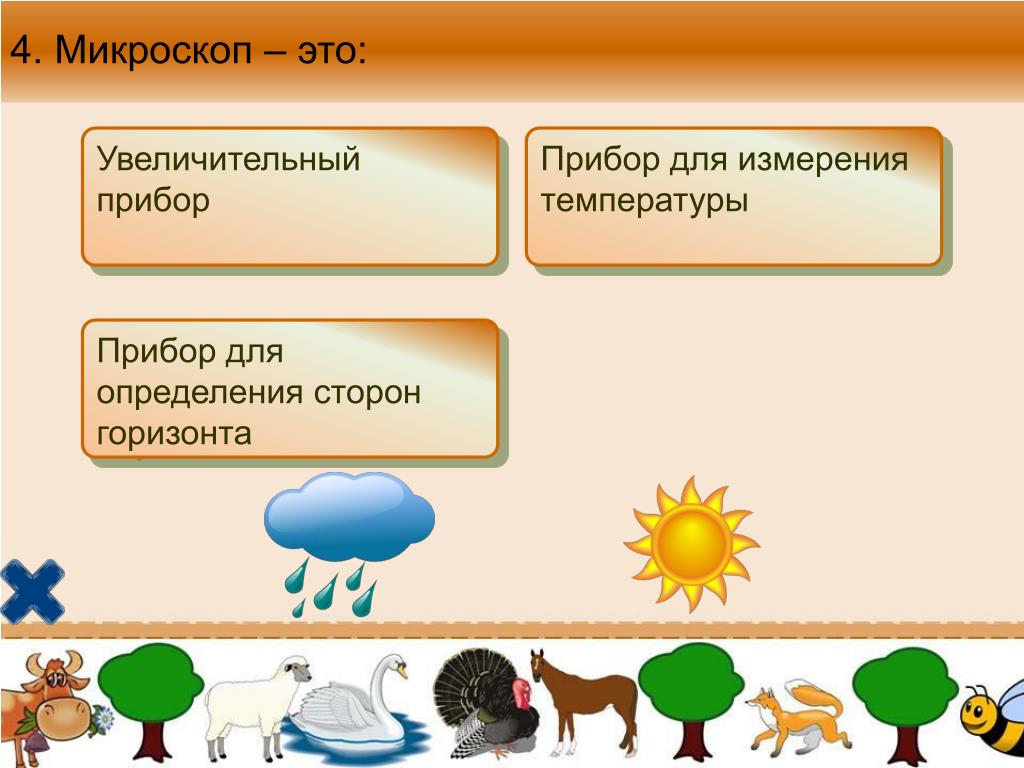 4. Микроскоп – это:

Увеличительный прибор

Прибор для измерения температуры

Прибор для определения сторон горизонта